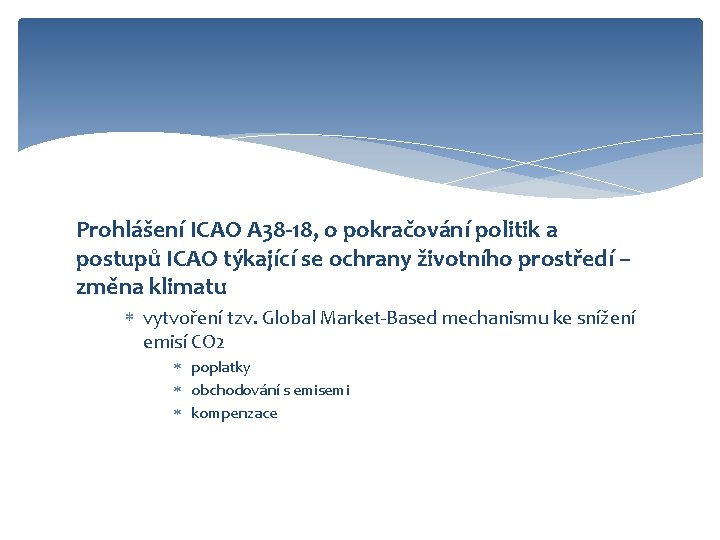 Prohlášení ICAO A38-18, o pokračování politik a postupů ICAO týkající se ochrany životního prostředí – změna klimatu

* vytvoření tzv. Global Market-Based mechanismu ke snížení emisí CO2
  * poplatky
  * obchodování s emisemi
  * kompenzace